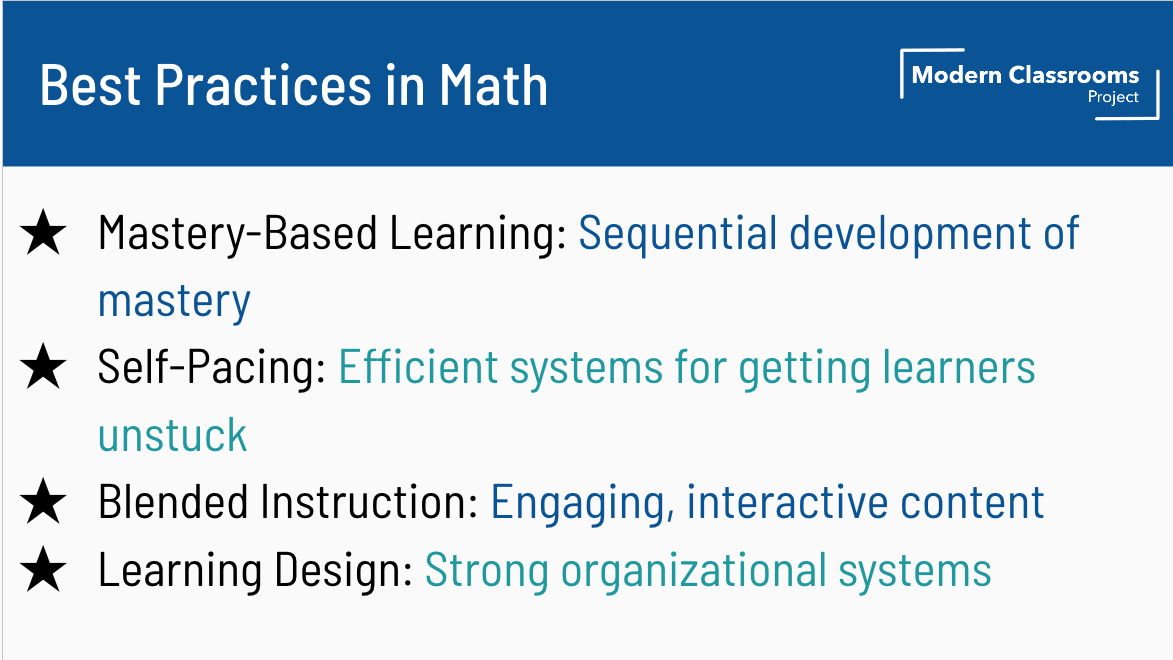 Best Practices in Math

Modern Classrooms Project

★ Mastery-Based Learning: Sequential development of mastery
★ Self-Pacing: Efficient systems for getting learners unstuck
★ Blended Instruction: Engaging, interactive content
★ Learning Design: Strong organizational systems